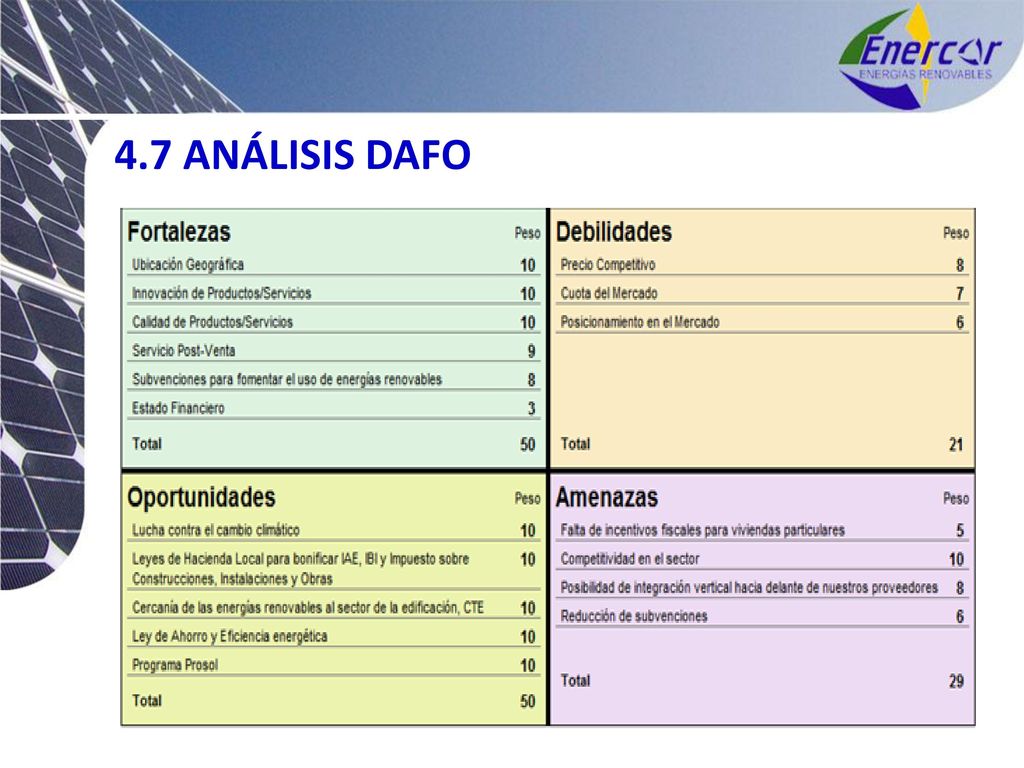 Enercor
ENERGIAS RENOVABLES

4.7 ANÁLISIS DAFO

| Fortalezas | Peso |
|---|---|
| Ubicación Geográfica | 10 |
| Innovación de Productos/Servicios | 10 |
| Calidad de Productos/Servicios | 10 |
| Servicio Post-Venta | 9 |
| Subvenciones para fomentar el uso de energías renovables | 8 |
| Estado Financiero | 3 |
| Total | 50 |

| Debilidades | Peso |
|---|---|
| Precio Competitivo | 8 |
| Cuota del Mercado | 7 |
| Posicionamiento en el Mercado | 6 |
| Total | 21 |

| Oportunidades | Peso |
|---|---|
| Lucha contra el cambio climático | 10 |
| Leyes de Hacienda Local para bonificar IAE, IBI y Impuesto sobre Construcciones, Instalaciones y Obras | 10 |
| Cercanía de las energías renovables al sector de la edificación, CTE | 10 |
| Ley de Ahorro y Eficiencia energética | 10 |
| Programa Prosol | 10 |
| Total | 50 |

| Amenazas | Peso |
|---|---|
| Falta de incentivos fiscales para viviendas particulares | 5 |
| Competitividad en el sector | 10 |
| Posibilidad de integración vertical hacia delante de nuestros proveedores | 8 |
| Reducción de subvenciones | 6 |
| Total | 29 |